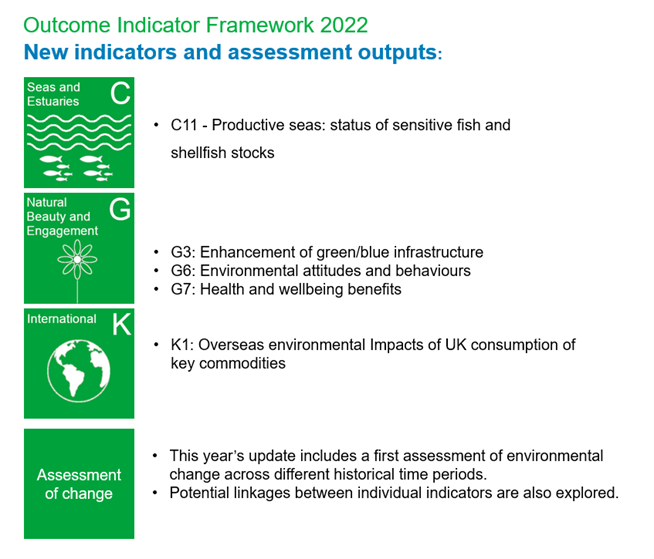 Outcome Indicator Framework 2022
New indicators and assessment outputs:

Seas and Estuaries C

• C11 - Productive seas: status of sensitive fish and shellfish stocks

Natural Beauty and Engagement G

• G3: Enhancement of green/blue infrastructure
• G6: Environmental attitudes and behaviours
• G7: Health and wellbeing benefits

International K

• K1: Overseas environmental Impacts of UK consumption of key commodities

Assessment of change

• This year's update includes a first assessment of environmental change across different historical time periods.
• Potential linkages between individual indicators are also explored.